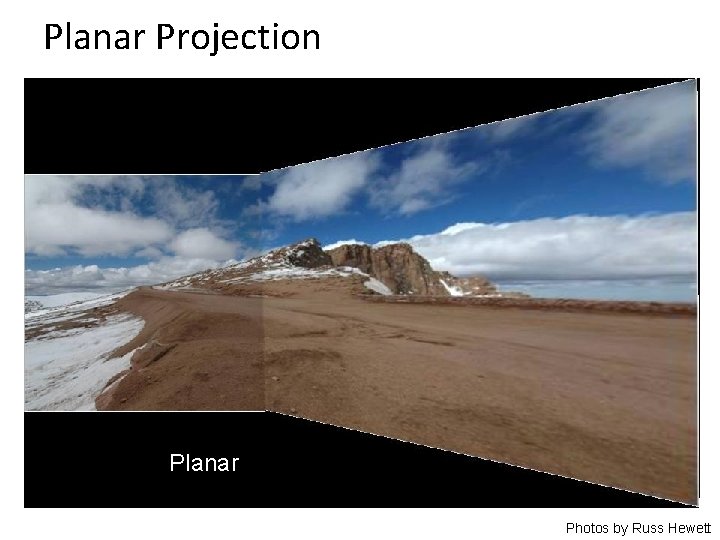 Planar Projection

Planar

Photos by Russ Hewett